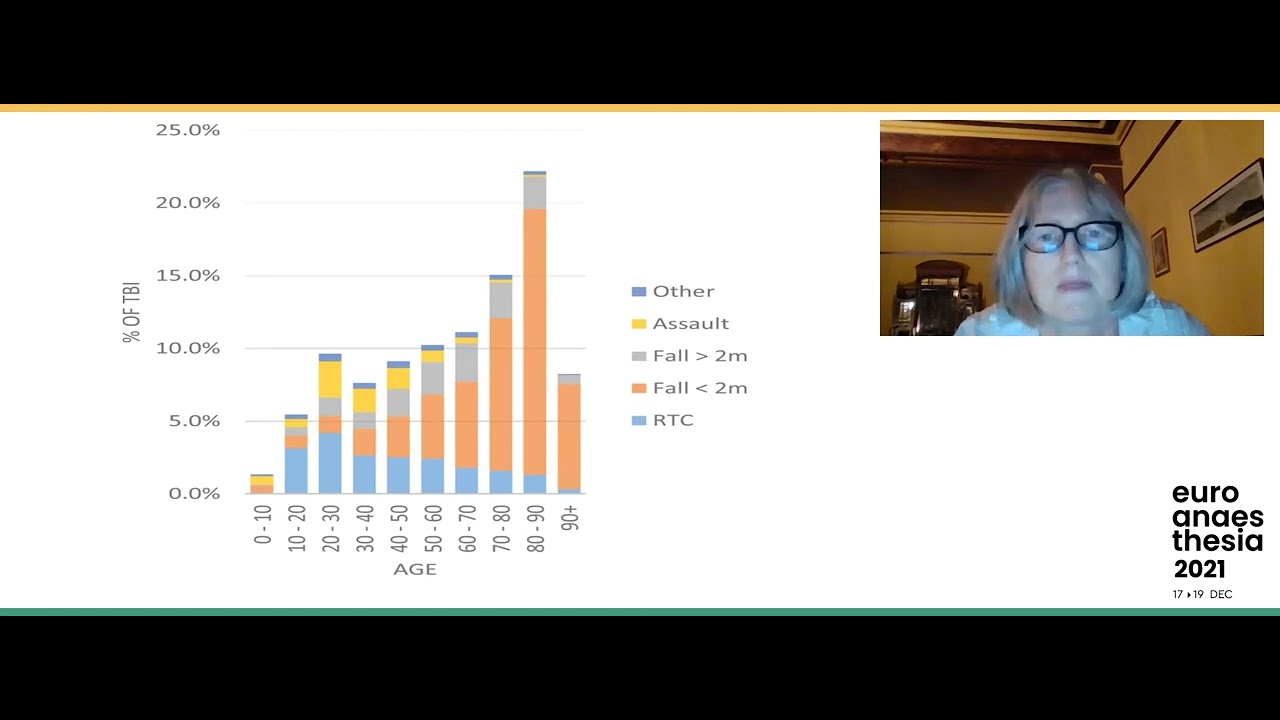 25.0%
20.0%
15.0%
10.0%
5.0%
0.0%

% OF TBI

0 - 10
10 - 20
20 - 30
30 - 40
40 - 50
50 - 60
60 - 70
70 - 80
80 - 90
90+

AGE

Other
Assault
Fall > 2m
Fall < 2m
RTC

euro
anaes
thesia
2021
17 ▸ 19 DEC